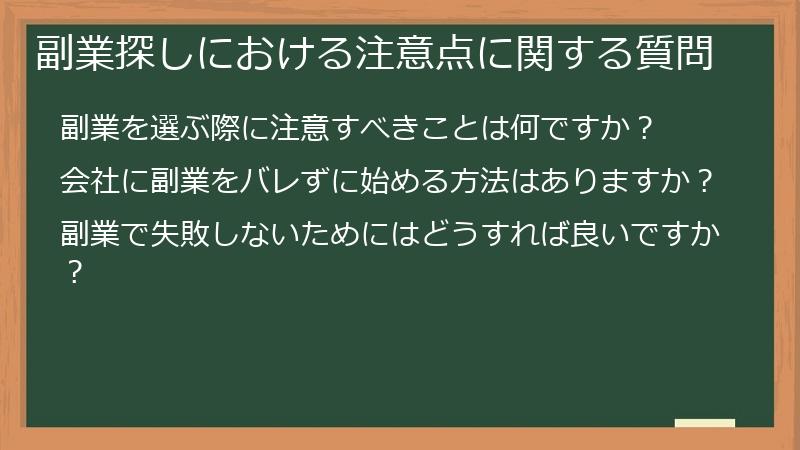 副業探しにおける注意点に関する質問

副業を選ぶ際に注意すべきことは何ですか？

会社に副業をバレずに始める方法はありますか？

副業で失敗しないためにはどうすれば良いですか？